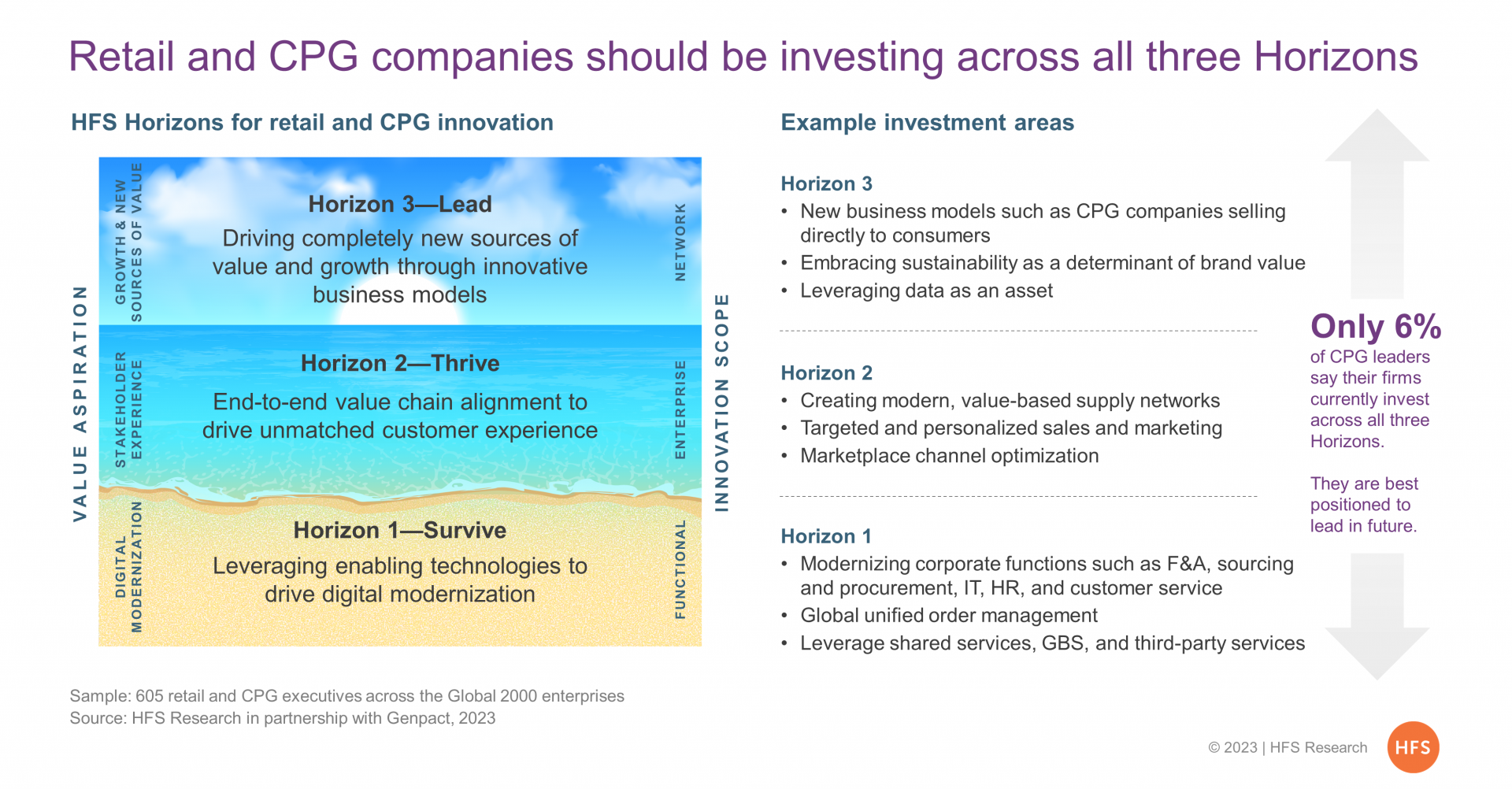 Retail and CPG companies should be investing across all three Horizons

HFS Horizons for retail and CPG innovation

VALUE ASPIRATION

GROWTH & NEW SOURCES OF VALUE

Horizon 3—Lead

Driving completely new sources of value and growth through innovative business models

NETWORK

STAKEHOLDER EXPERIENCE

Horizon 2—Thrive

End-to-end value chain alignment to drive unmatched customer experience

ENTERPRISE

DIGITAL MODERNIZATION

Horizon 1—Survive

Leveraging enabling technologies to drive digital modernization

FUNCTIONAL

INNOVATION SCOPE

Example investment areas

Horizon 3
• New business models such as CPG companies selling directly to consumers
• Embracing sustainability as a determinant of brand value
• Leveraging data as an asset

Horizon 2
• Creating modern, value-based supply networks
• Targeted and personalized sales and marketing
• Marketplace channel optimization

Horizon 1
• Modernizing corporate functions such as F&A, sourcing and procurement, IT, HR, and customer service
• Global unified order management
• Leverage shared services, GBS, and third-party services

Only 6%
of CPG leaders say their firms currently invest across all three Horizons.

They are best positioned to lead in future.

Sample: 605 retail and CPG executives across the Global 2000 enterprises
Source: HFS Research in partnership with Genpact, 2023

© 2023 | HFS Research

HFS